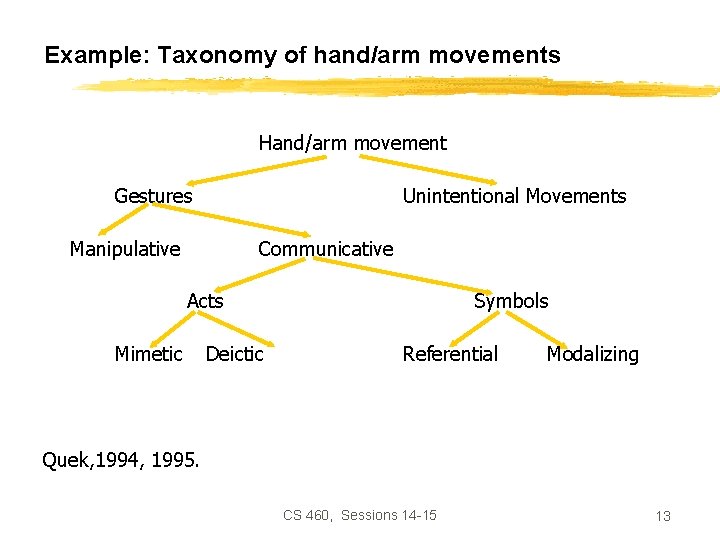 Example: Taxonomy of hand/arm movements

Hand/arm movement

Gestures

Unintentional Movements

Manipulative

Communicative

Acts

Symbols

Mimetic

Deictic

Referential

Modalizing

Quek,1994, 1995.

CS 460, Sessions 14-15

13